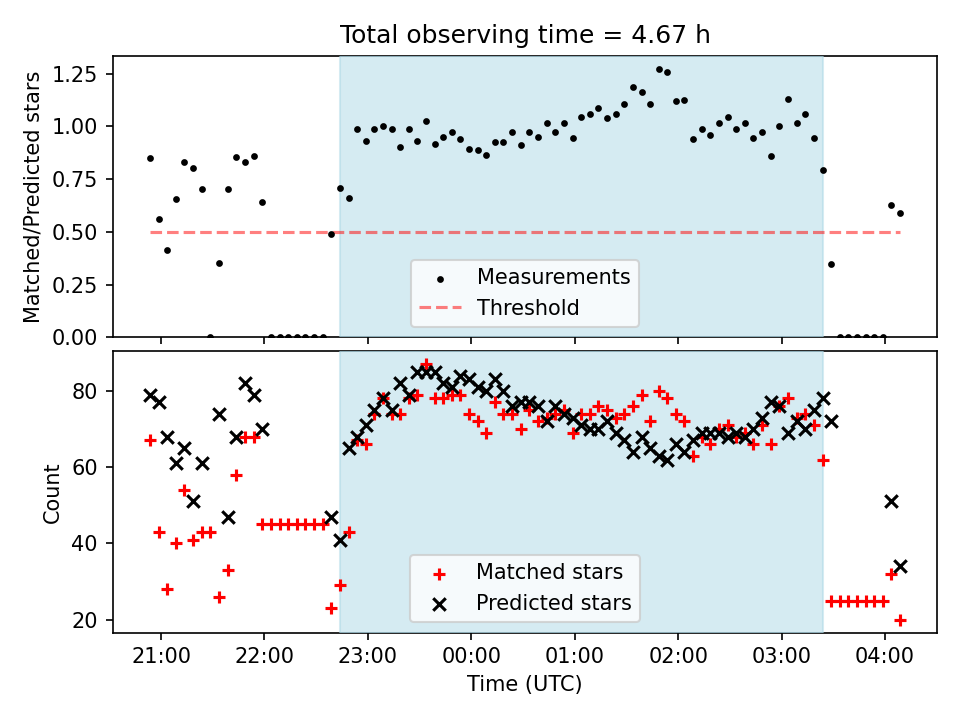 Total observing time = 4.67 h

Matched/Predicted stars

1.25
1.00
0.75
0.50
0.25
0.00

Measurements
Threshold

Count

80
60
40
20

Matched stars
Predicted stars

21:00
22:00
23:00
00:00
01:00
02:00
03:00
04:00

Time (UTC)